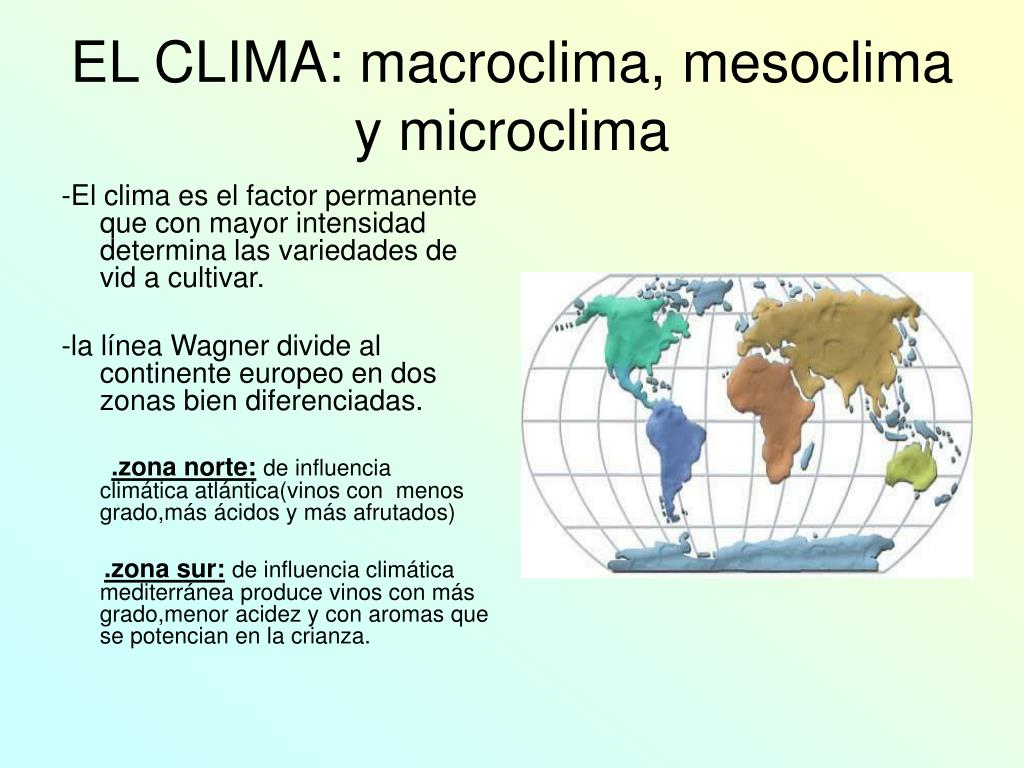 EL CLIMA: macroclima, mesoclima y microclima

-El clima es el factor permanente que con mayor intensidad determina las variedades de vid a cultivar.

-la línea Wagner divide al continente europeo en dos zonas bien diferenciadas.

.zona norte: de influencia climática atlántica(vinos con menos grado,más ácidos y más afrutados)

.zona sur: de influencia climática mediterránea produce vinos con más grado,menor acidez y con aromas que se potencian en la crianza.